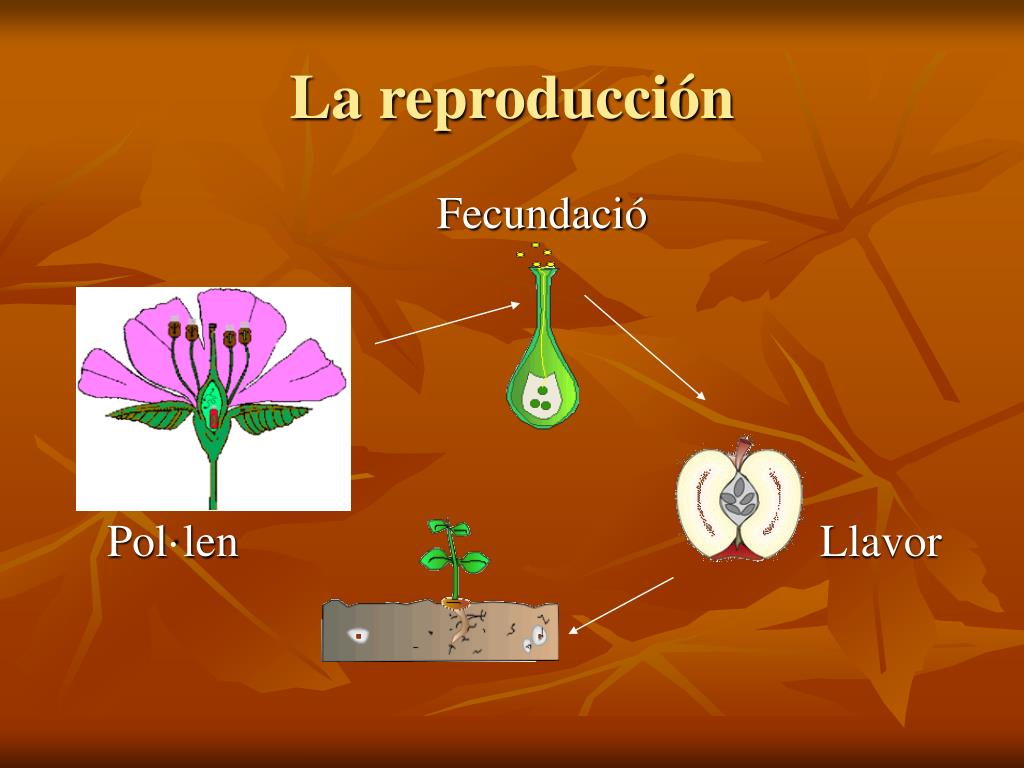 La reproducción

Fecundació

Pol·len

Llavor